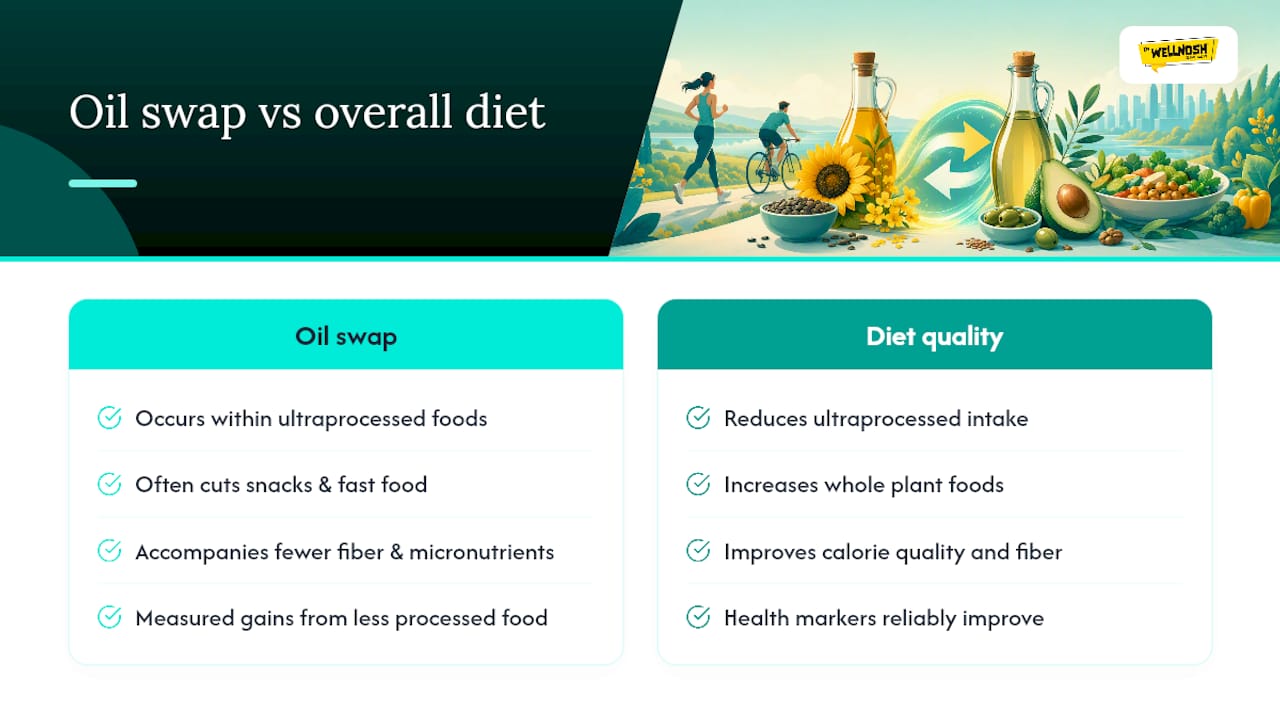 Oil swap vs overall diet

WELLNOSH

Oil swap

Occurs within ultraprocessed foods

Often cuts snacks & fast food

Accompanies fewer fiber & micronutrients

Measured gains from less processed food

Diet quality

Reduces ultraprocessed intake

Increases whole plant foods

Improves calorie quality and fiber

Health markers reliably improve